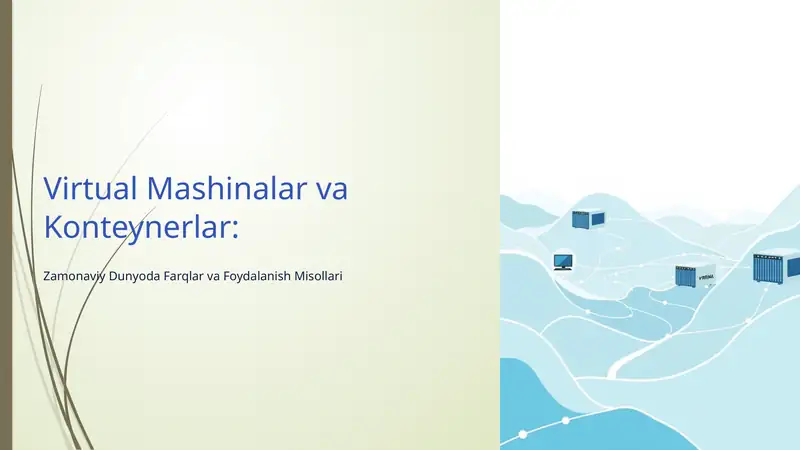 Virtual Mashinalar va Konteynerlar:

Zamonaviy Dunyoda Farqlar va Foydalanish Misollari